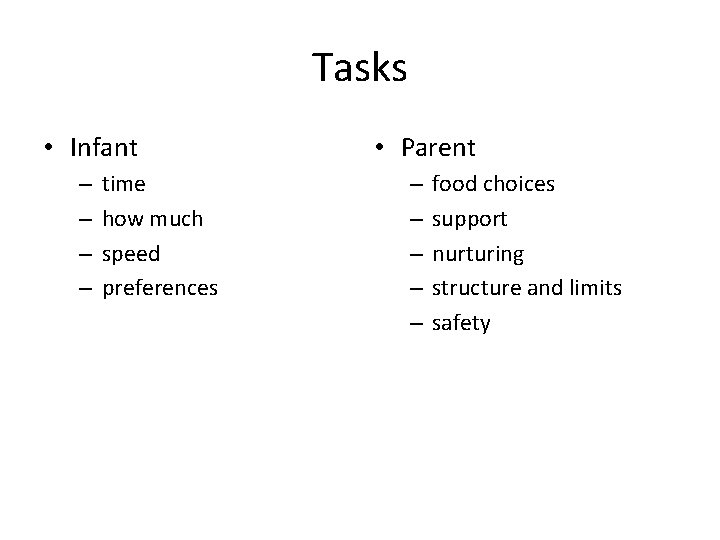 Tasks

• Infant
– time
– how much
– speed
– preferences

• Parent
– food choices
– support
– nurturing
– structure and limits
– safety